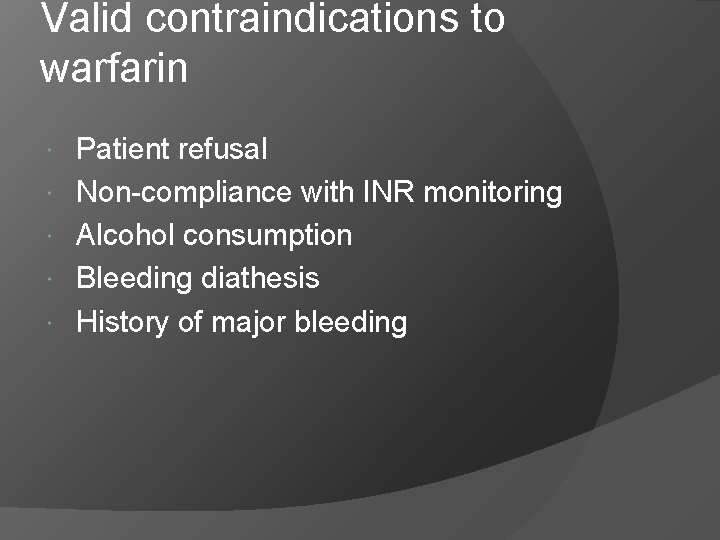 Valid contraindications to warfarin

- Patient refusal
- Non-compliance with INR monitoring
- Alcohol consumption
- Bleeding diathesis
- History of major bleeding